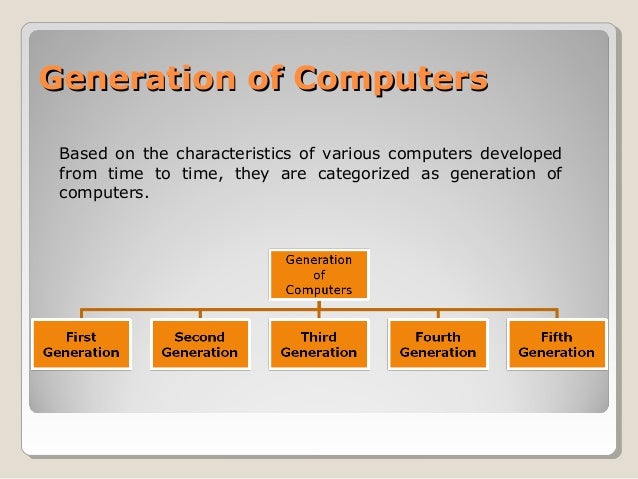 Generation of Computers

Based on the characteristics of various computers developed from time to time, they are categorized as generation of computers.

Generation of Computers

First Generation

Second Generation

Third Generation

Fourth Generation

Fifth Generation